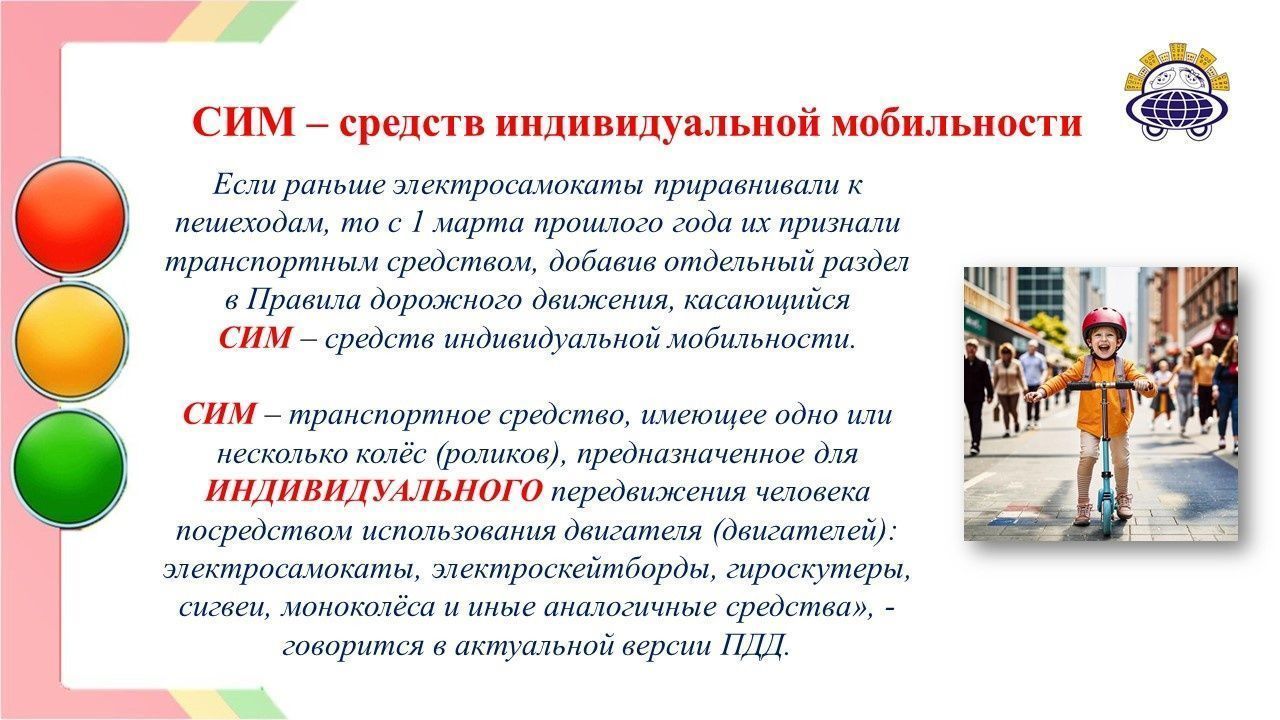 СИМ – средств индивидуальной мобильности

Если раньше электросамокаты приравнивали к пешеходам, то с 1 марта прошлого года их признали транспортным средством, добавив отдельный раздел в Правила дорожного движения, касающийся СИМ – средств индивидуальной мобильности.

СИМ – транспортное средство, имеющее одно или несколько колёс (роликов), предназначенное для ИНДИВИДУАЛЬНОГО передвижения человека посредством использования двигателя (двигателей): электросамокаты, электроскейтборды, гироскутеры, сигвеи, моноколёса и иные аналогичные средства», - говорится в актуальной версии ПДД.